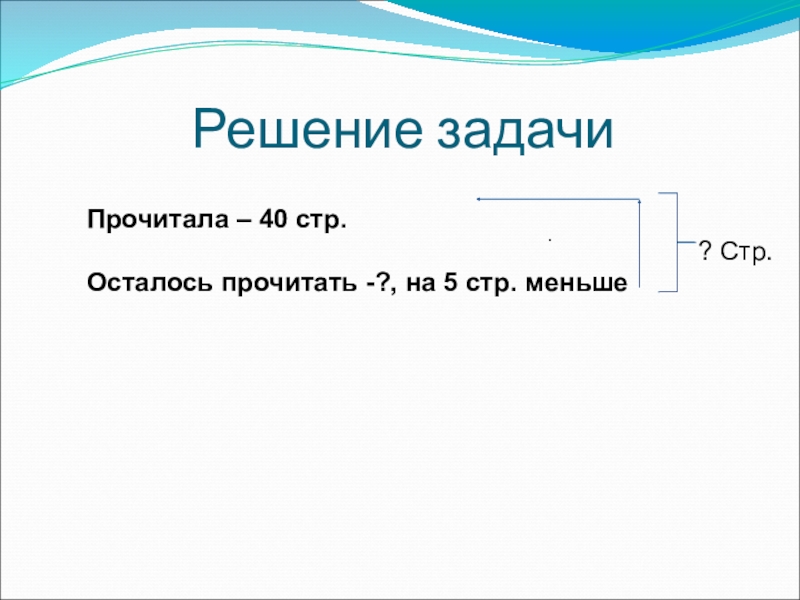 Решение задачи

Прочитала – 40 стр.

Осталось прочитать -?, на 5 стр. меньше

? Стр.